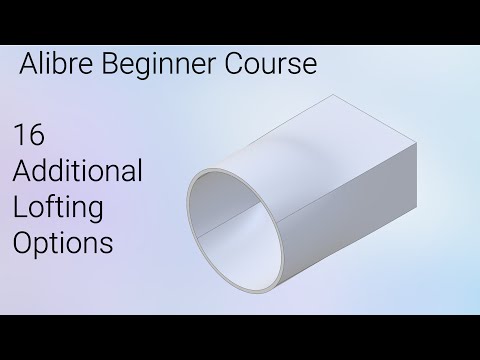 Alibre Beginner Course

16
Additional
Lofting
Options